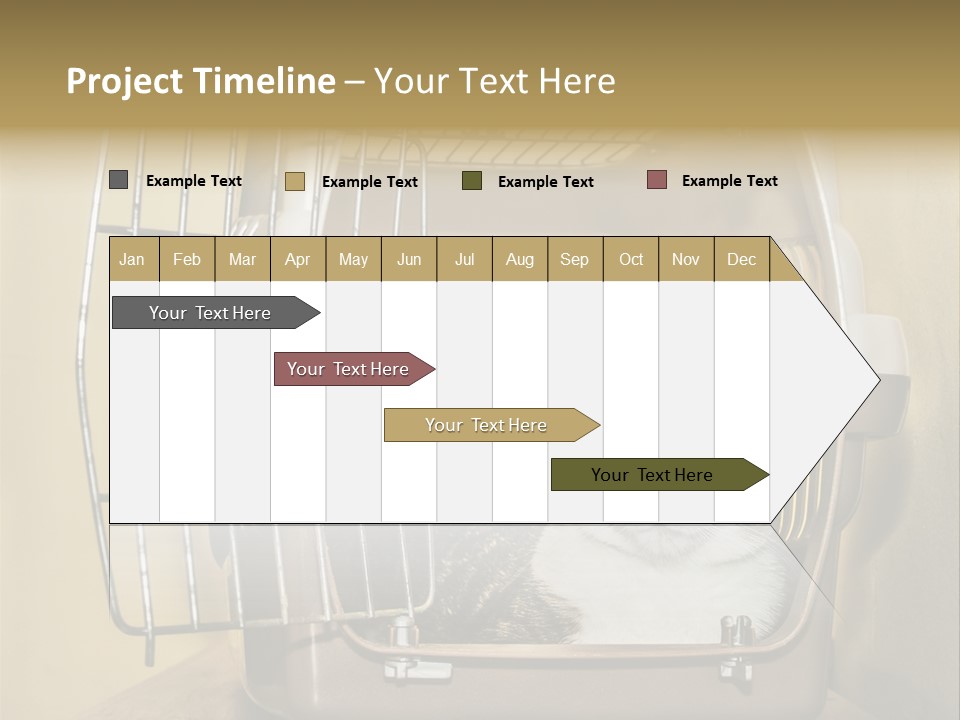 Project Timeline – Your Text Here

Example Text
Example Text
Example Text
Example Text

| Jan | Feb | Mar | Apr | May | Jun | Jul | Aug | Sep | Oct | Nov | Dec |
|---|---|---|---|---|---|---|---|---|---|---|---|

Your Text Here
Your Text Here
Your Text Here
Your Text Here